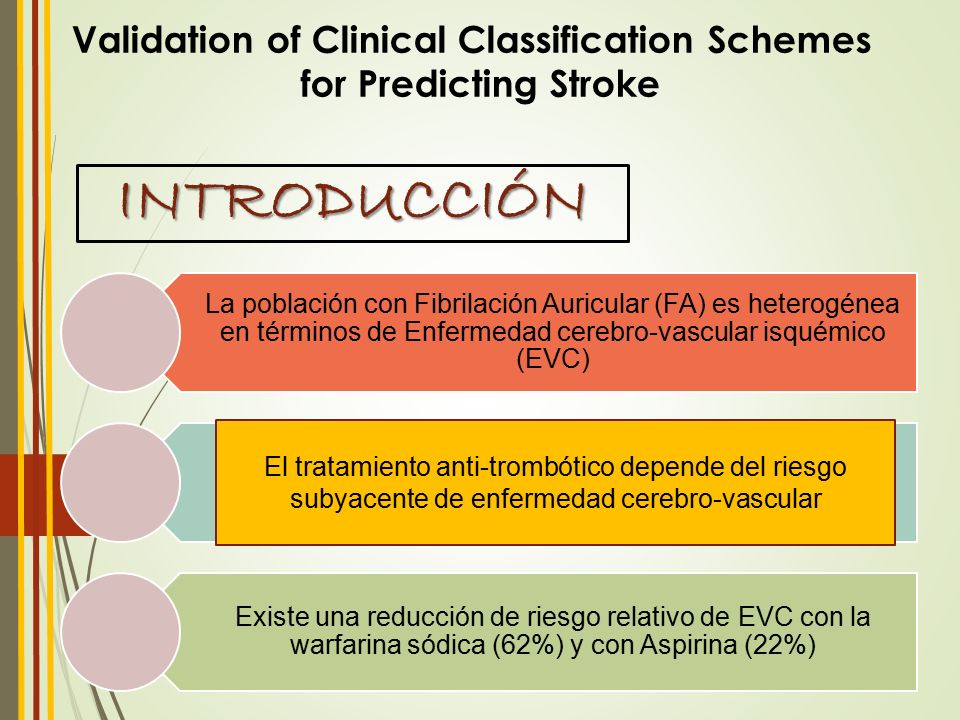 Validation of Clinical Classification Schemes for Predicting Stroke

INTRODUCCIÓN

La población con Fibrilación Auricular (FA) es heterogénea en términos de Enfermedad cerebro-vascular isquémico (EVC)

El tratamiento anti-trombótico depende del riesgo subyacente de enfermedad cerebro-vascular

Existe una reducción de riesgo relativo de EVC con la warfarina sódica (62%) y con Aspirina (22%)